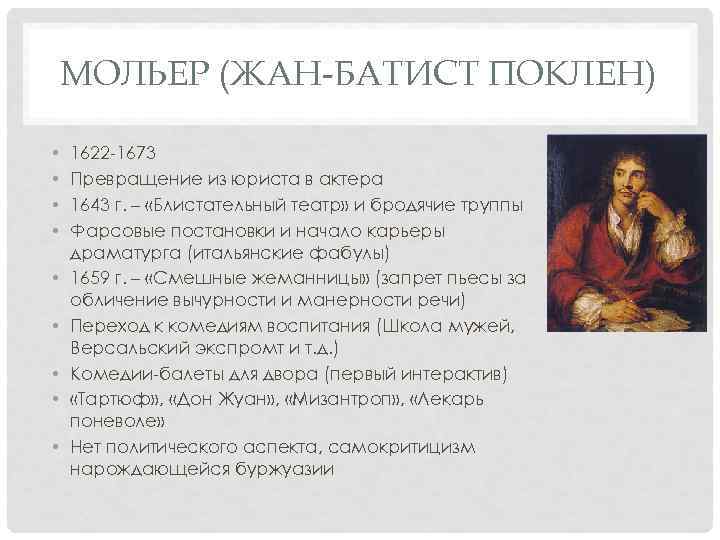 МОЛЬЕР (ЖАН-БАТИСТ ПОКЛЕН)

• 1622-1673
• Превращение из юриста в актера
• 1643 г. – «Блистательный театр» и бродячие труппы
• Фарсовые постановки и начало карьеры драматурга (итальянские фабулы)
• 1659 г. – «Смешные жеманницы» (запрет пьесы за обличение вычурности и манерности речи)
• Переход к комедиям воспитания (Школа мужей, Версальский экспромт и т.д.)
• Комедии-балеты для двора (первый интерактив)
• «Тартюф», «Дон Жуан», «Мизантроп», «Лекарь поневоле»
• Нет политического аспекта, самокритицизм нарождающейся буржуазии